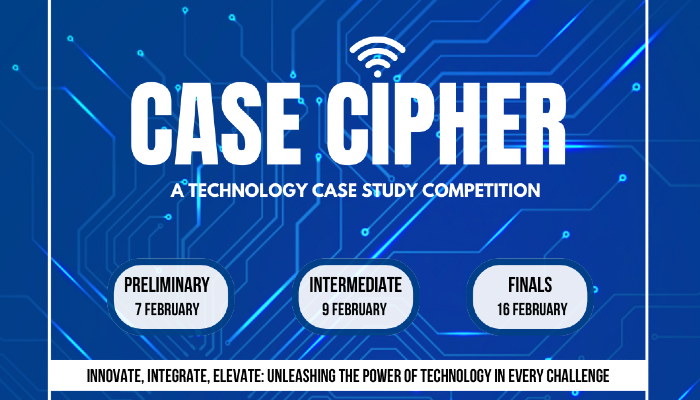 CASE CIPHER

A TECHNOLOGY CASE STUDY COMPETITION

PRELIMINARY
7 FEBRUARY

INTERMEDIATE
9 FEBRUARY

FINALS
16 FEBRUARY

INNOVATE, INTEGRATE, ELEVATE: UNLEASHING THE POWER OF TECHNOLOGY IN EVERY CHALLENGE